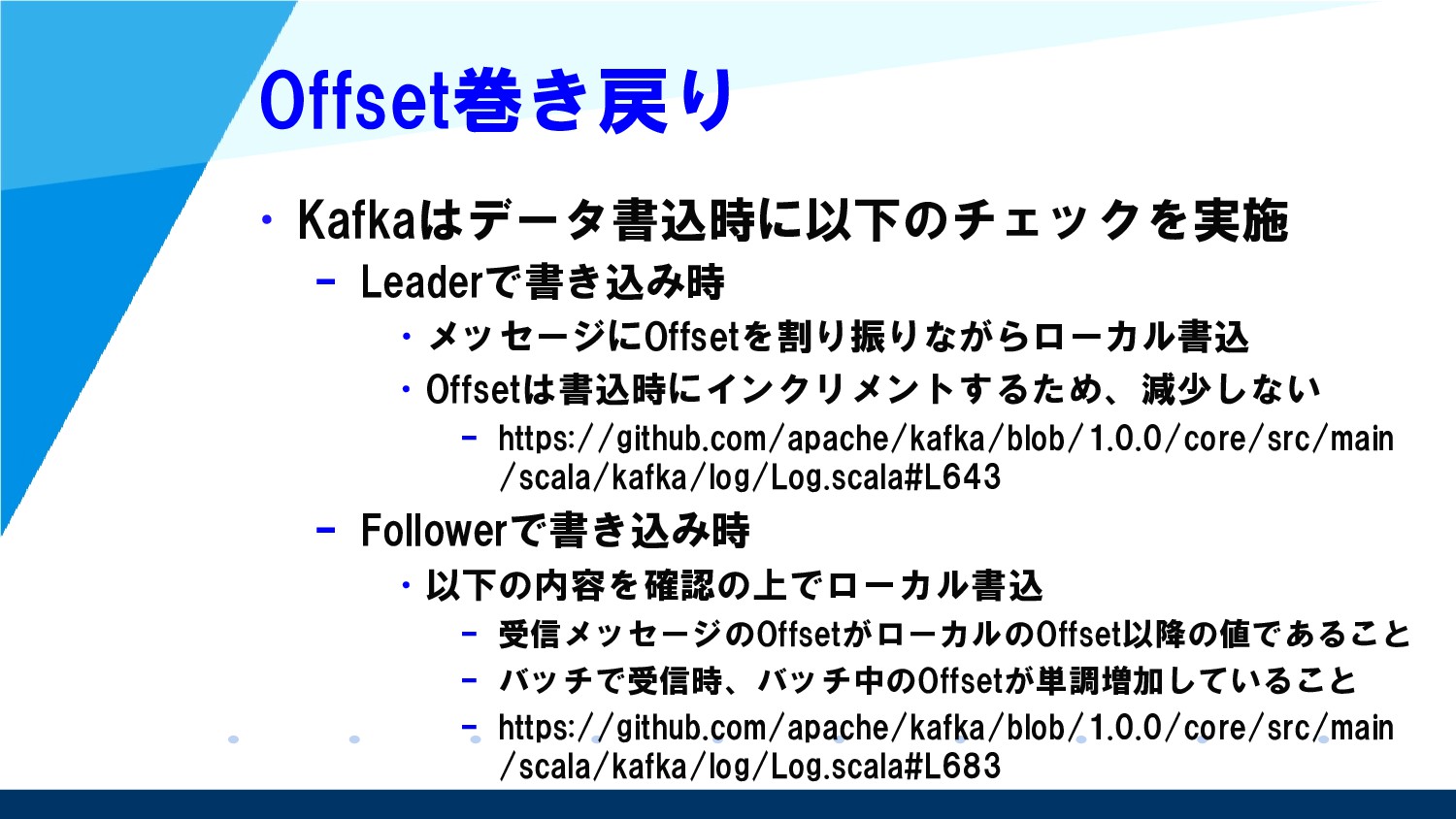 Offset巻き戻り

• Kafkaはデータ書込時に以下のチェックを実施
  – Leaderで書き込み時
    • メッセージにOffsetを割り振りながらローカル書込
    • Offsetは書込時にインクリメントするため、減少しない
      – https://github.com/apache/kafka/blob/1.0.0/core/src/main/scala/kafka/log/Log.scala#L643
  – Followerで書き込み時
    • 以下の内容を確認の上でローカル書込
      – 受信メッセージのOffsetがローカルのOffset以降の値であること
      – バッチで受信時、バッチ中のOffsetが単調増加していること
      – https://github.com/apache/kafka/blob/1.0.0/core/src/main/scala/kafka/log/Log.scala#L683